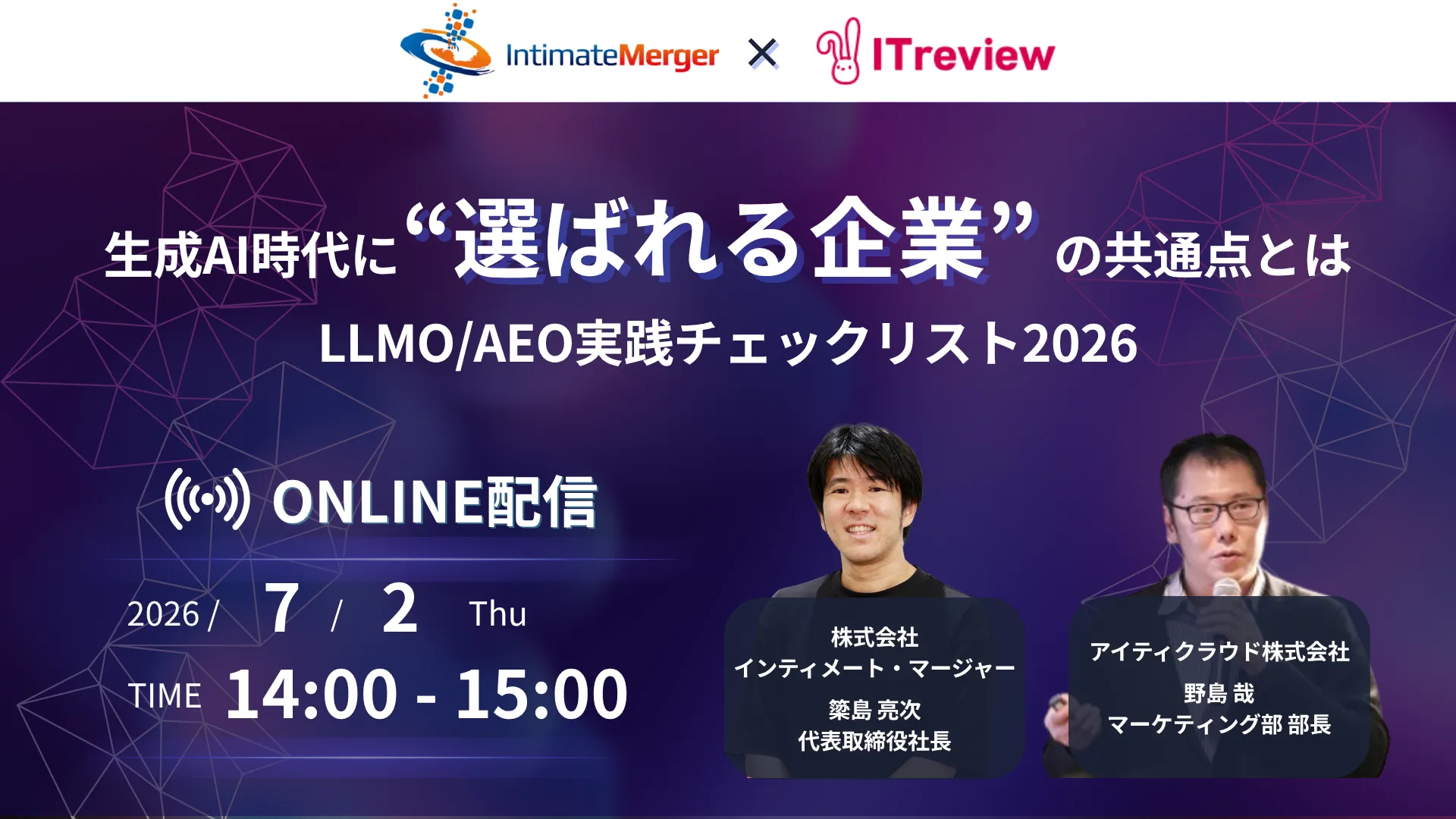 IntimateMerger × ITreview

生成AI時代に“選ばれる企業”の共通点とは

LLMO/AEO実践チェックリスト2026

ONLINE配信

2026 / 7 / 2 Thu

TIME 14:00 - 15:00

株式会社
インティメート・マージャー
簗島 亮次
代表取締役社長

アイティクラウド株式会社
野島 哉
マーケティング部 部長